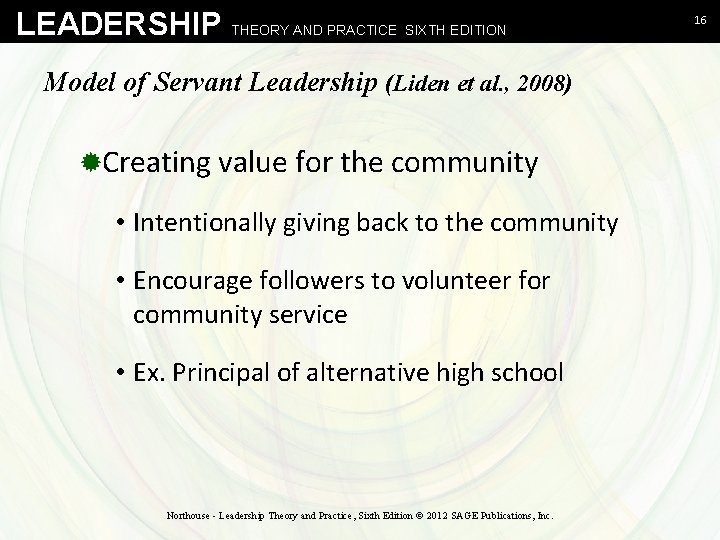 LEADERSHIP THEORY AND PRACTICE SIXTH EDITION

16

Model of Servant Leadership (Liden et al., 2008)

Creating value for the community

• Intentionally giving back to the community

• Encourage followers to volunteer for community service

• Ex. Principal of alternative high school

Northouse - Leadership Theory and Practice, Sixth Edition © 2012 SAGE Publications, Inc.